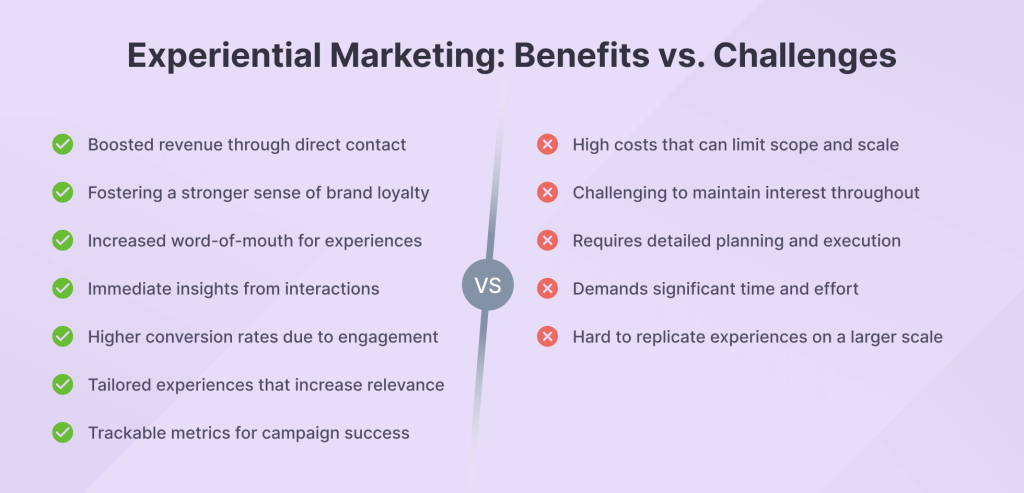 Experiential Marketing: Benefits vs. Challenges

Boosted revenue through direct contact

Fostering a stronger sense of brand loyalty

Increased word-of-mouth for experiences

Immediate insights from interactions

Higher conversion rates due to engagement

Tailored experiences that increase relevance

Trackable metrics for campaign success

VS

High costs that can limit scope and scale

Challenging to maintain interest throughout

Requires detailed planning and execution

Demands significant time and effort

Hard to replicate experiences on a larger scale